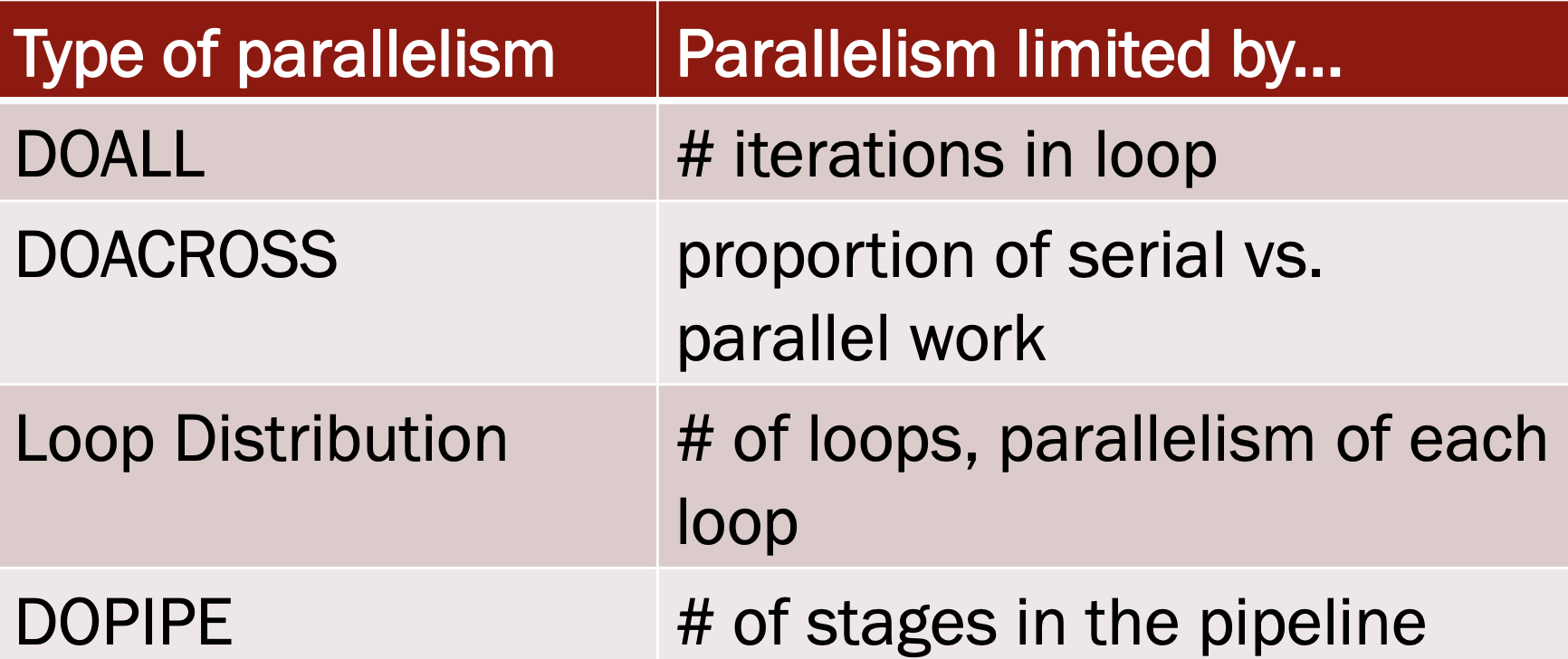 | Type of parallelism | Parallelism limited by... |
|---|---|
| DOALL | # iterations in loop |
| DOACROSS | proportion of serial vs. parallel work |
| Loop Distribution | # of loops, parallelism of each loop |
| DOPIPE | # of stages in the pipeline |